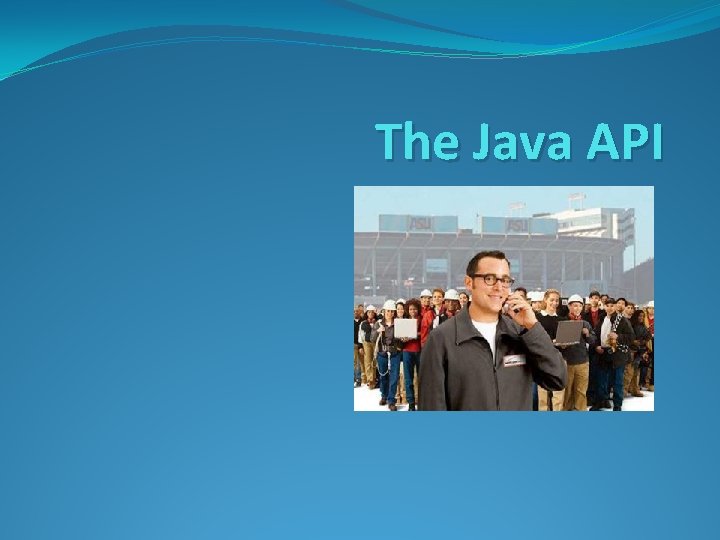 The Java API

ASU ASU